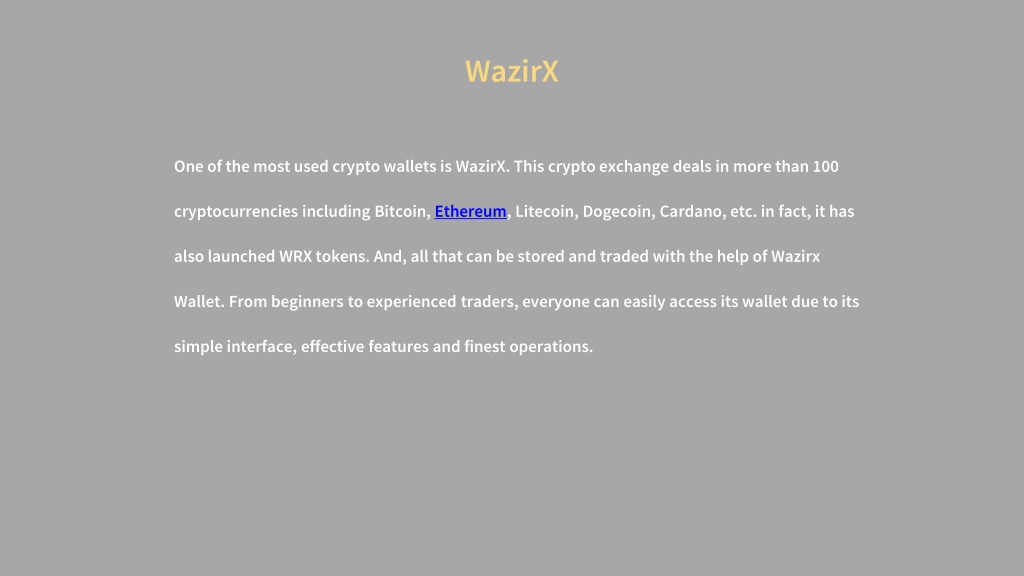 WazirX

One of the most used crypto wallets is WazirX. This crypto exchange deals in more than 100 cryptocurrencies including Bitcoin, Ethereum, Litecoin, Dogecoin, Cardano, etc. in fact, it has also launched WRX tokens. And, all that can be stored and traded with the help of Wazirx Wallet. From beginners to experienced traders, everyone can easily access its wallet due to its simple interface, effective features and finest operations.